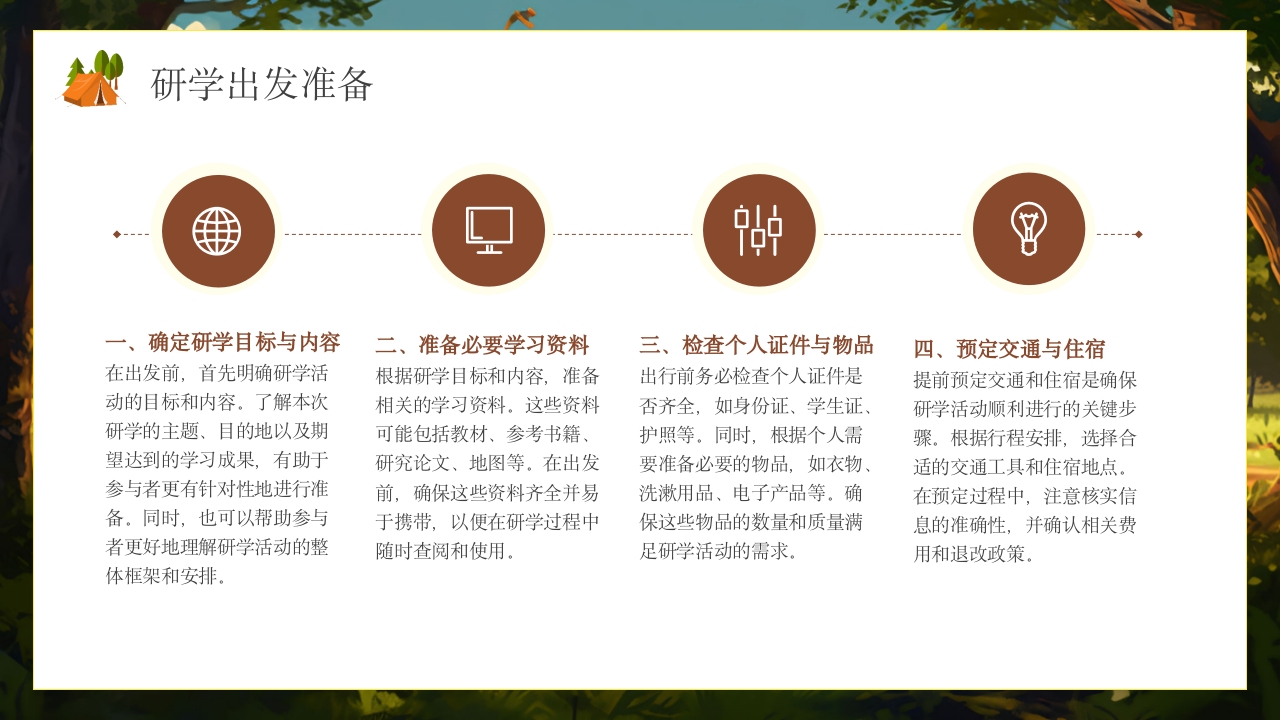 研学出发准备

一、确定研学目标与内容
在出发前，首先明确研学活动的目标和内容。了解本次研学的主题、目的地以及期望达到的学习成果，有助于参与者更有针对性地进行准备。同时，也可以帮助参与者更好地理解研学活动的整体框架和安排。

二、准备必要学习资料
根据研学目标和内容，准备相关的学习资料。这些资料可能包括教材、参考书籍、研究论文、地图等。在出发前，确保这些资料齐全并易于携带，以便在研学过程中随时查阅和使用。

三、检查个人证件与物品
出行前务必检查个人证件是否齐全，如身份证、学生证、护照等。同时，根据个人需要准备必要的物品，如衣物、洗漱用品、电子产品等。确保这些物品的数量和质量满足研学活动的需求。

四、预定交通与住宿
提前预定交通和住宿是确保研学活动顺利进行的关键步骤。根据行程安排，选择合适的交通工具和住宿地点。在预定过程中，注意核实信息的准确性，并确认相关费用和退改政策。